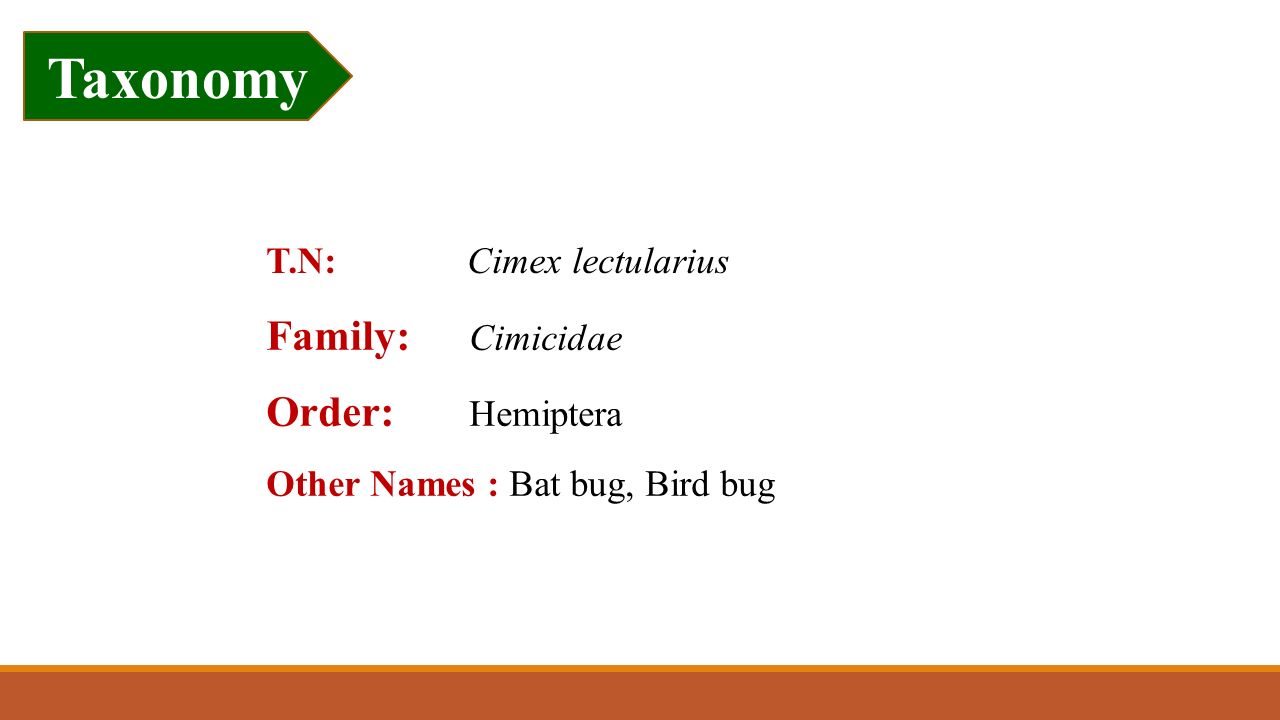 Taxonomy

T.N: Cimex lectularius

Family: Cimicidae

Order: Hemiptera

Other Names : Bat bug, Bird bug